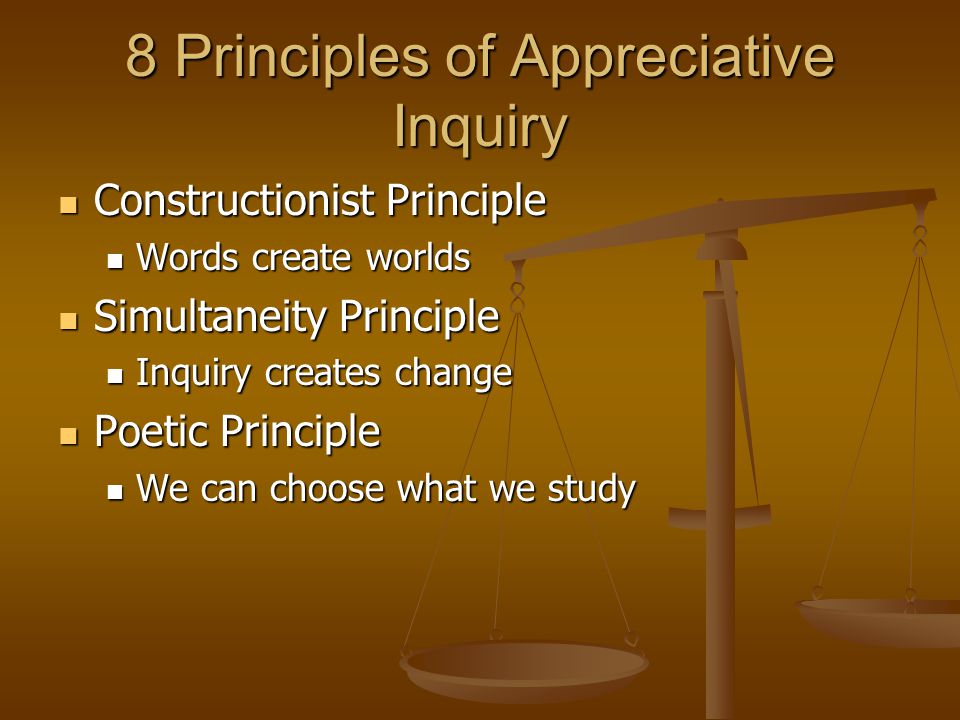 8 Principles of Appreciative Inquiry

- Constructionist Principle
  - Words create worlds
- Simultaneity Principle
  - Inquiry creates change
- Poetic Principle
  - We can choose what we study